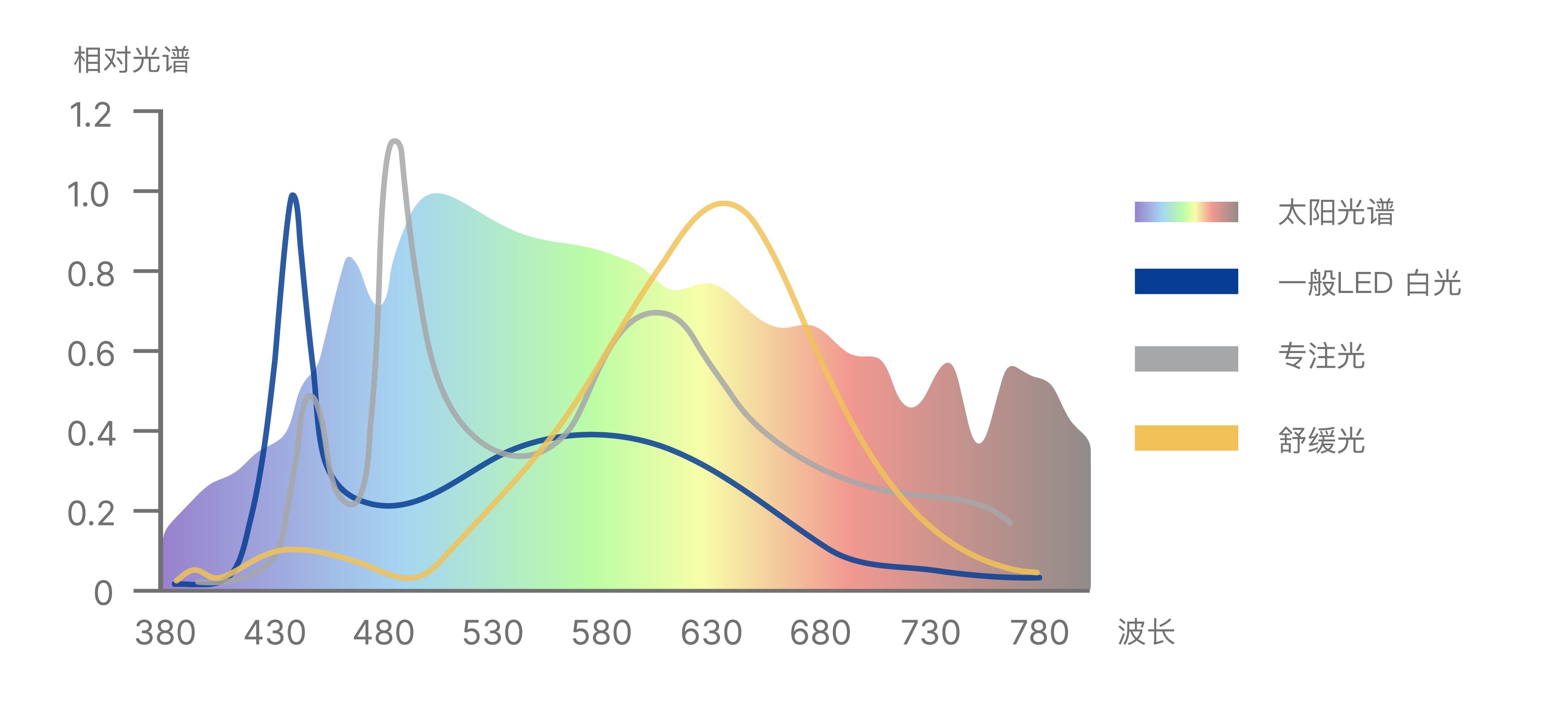 相对光谱

1.2
1.0
0.8
0.6
0.4
0.2
0

380 430 480 530 580 630 680 730 780 波长

太阳光谱
一般LED 白光
专注光
舒缓光